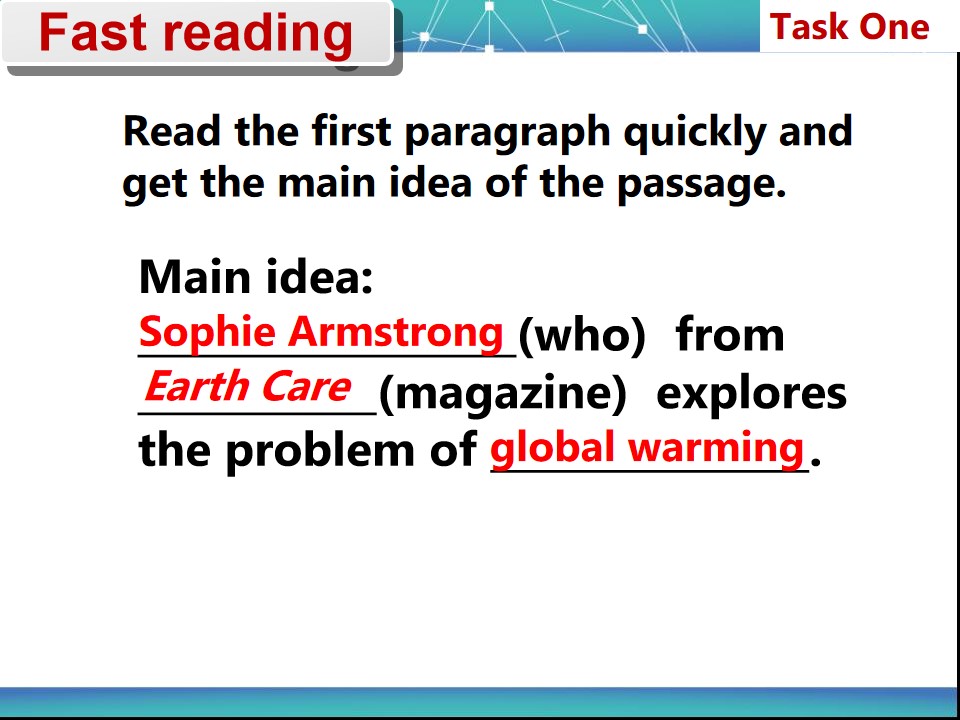 Fast reading

Task One

Read the first paragraph quickly and get the main idea of the passage.

Main idea:
Sophie Armstrong (who) from Earth Care (magazine) explores the problem of global warming.